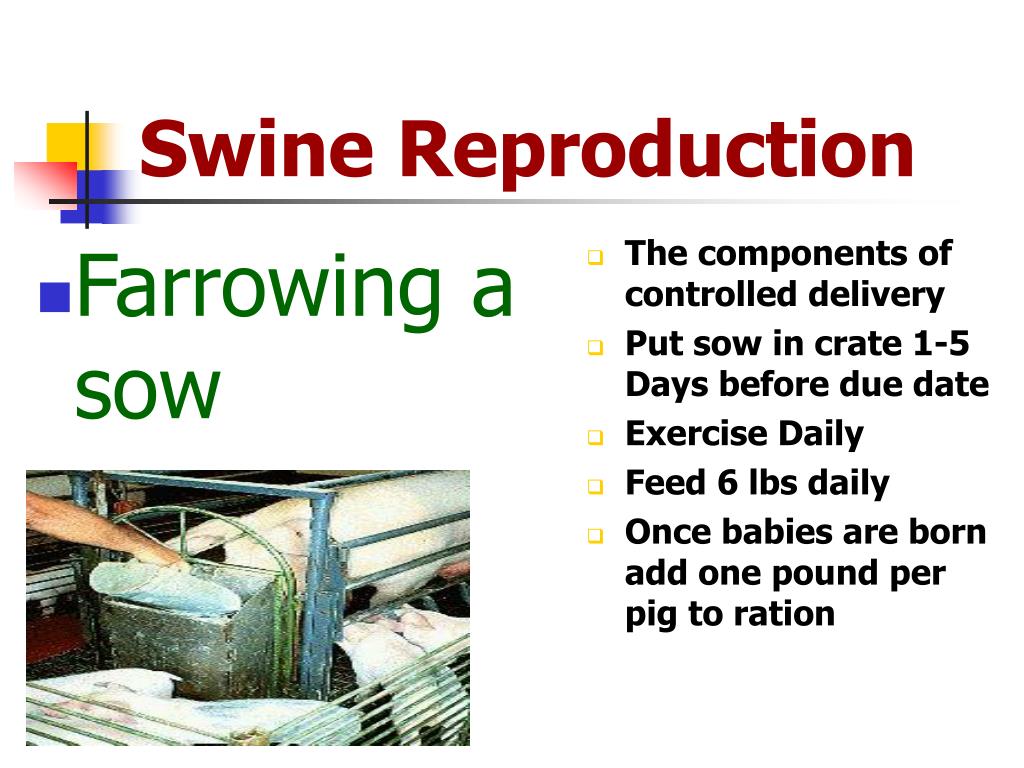 Swine Reproduction

Farrowing a sow

The components of controlled delivery

Put sow in crate 1-5 Days before due date

Exercise Daily

Feed 6 lbs daily

Once babies are born add one pound per pig to ration